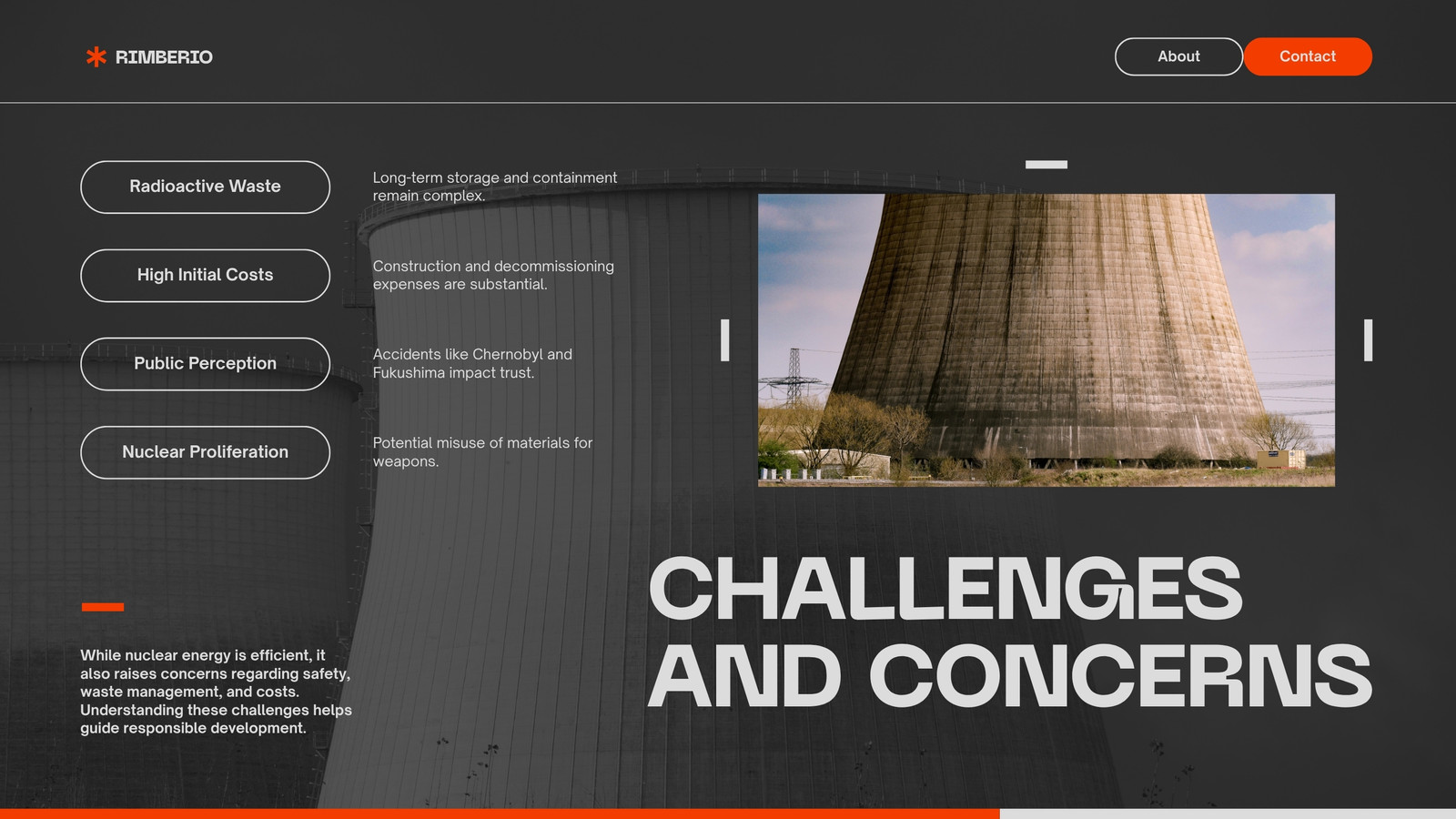 RIMBERIO

About

Contact

Radioactive Waste

Long-term storage and containment remain complex.

High Initial Costs

Construction and decommissioning expenses are substantial.

Public Perception

Accidents like Chernobyl and Fukushima impact trust.

Nuclear Proliferation

Potential misuse of materials for weapons.

While nuclear energy is efficient, it also raises concerns regarding safety, waste management, and costs. Understanding these challenges helps guide responsible development.

CHALLENGES AND CONCERNS